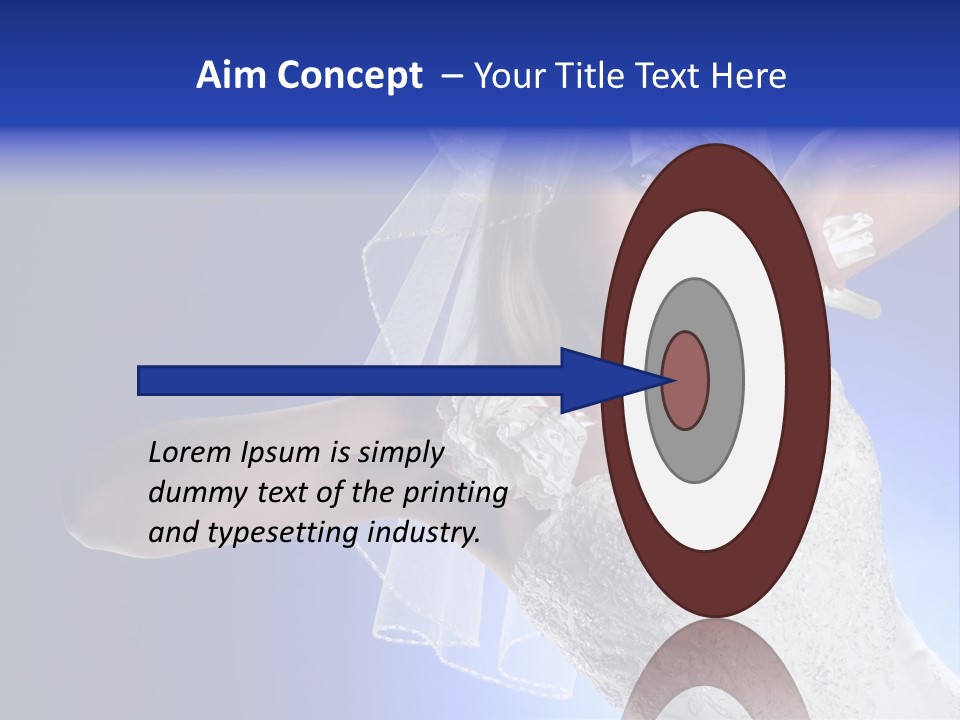 Aim Concept – Your Title Text Here

Lorem Ipsum is simply dummy text of the printing and typesetting industry.